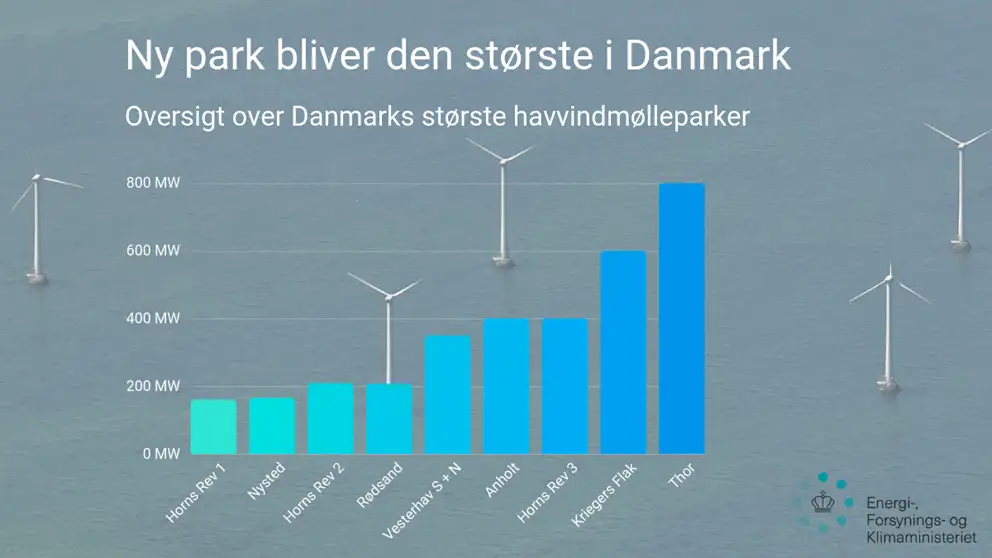 Ny park bliver den største i Danmark

Oversigt over Danmarks største havvindmølleparker

800 MW
600 MW
400 MW
200 MW
0 MW

Horns Rev 1
Nysted
Horns Rev 2
Rødsand
Vesterhav S + N
Anholt
Horns Rev 3
Kriegers Flak
Thor

Energi-, Forsynings- og Klimaministeriet